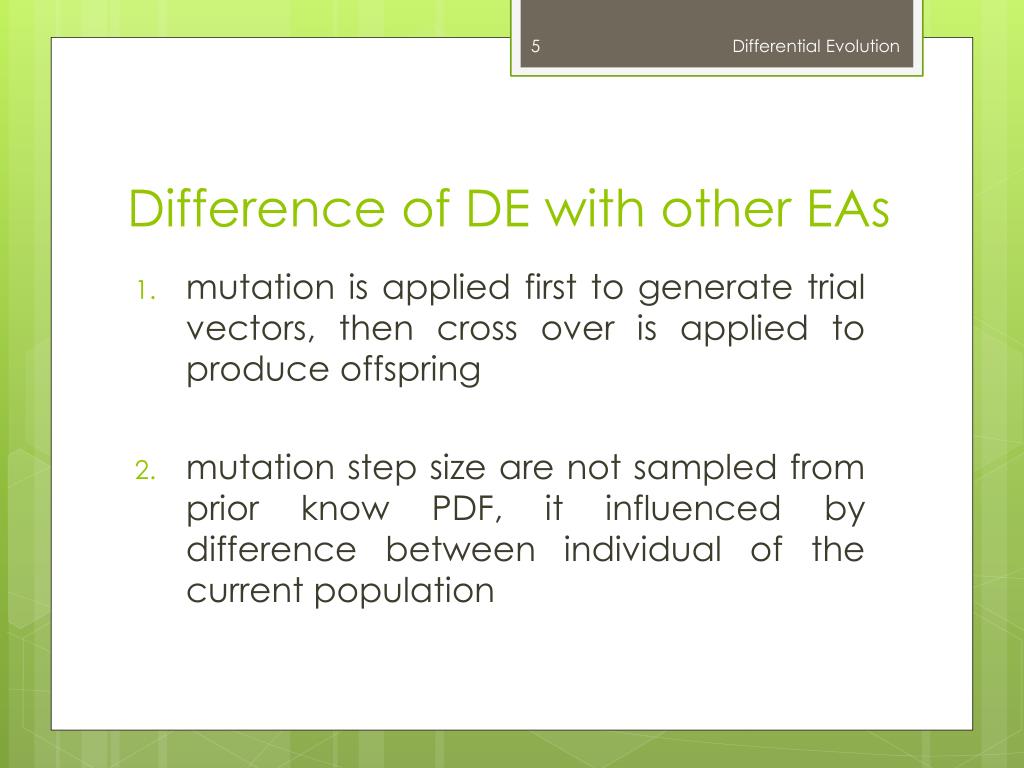 5 Differential Evolution

Difference of DE with other EAs

1. mutation is applied first to generate trial vectors, then cross over is applied to produce offspring

2. mutation step size are not sampled from prior know PDF, it influenced by difference between individual of the current population